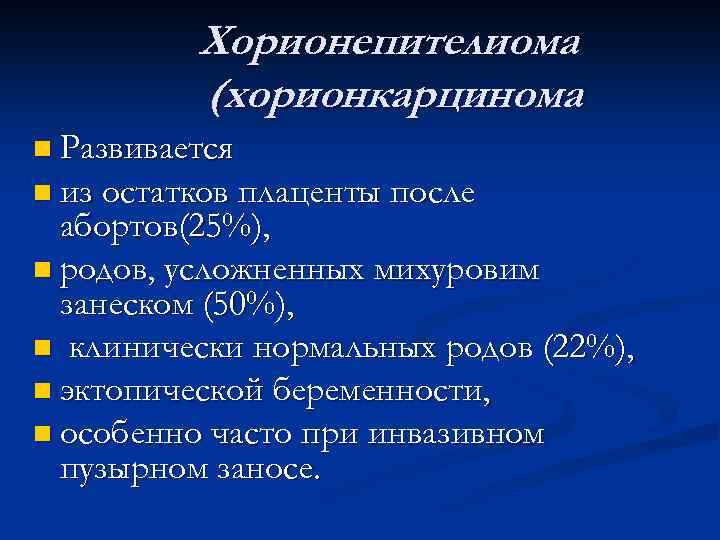 Хорионепителиома (хорионкарцинома

Развивается

из остатков плаценты после абортов(25%),

родов, усложненных михуровим занеском (50%),

клинически нормальных родов (22%),

эктопической беременности,

особенно часто при инвазивном пузырном заносе.